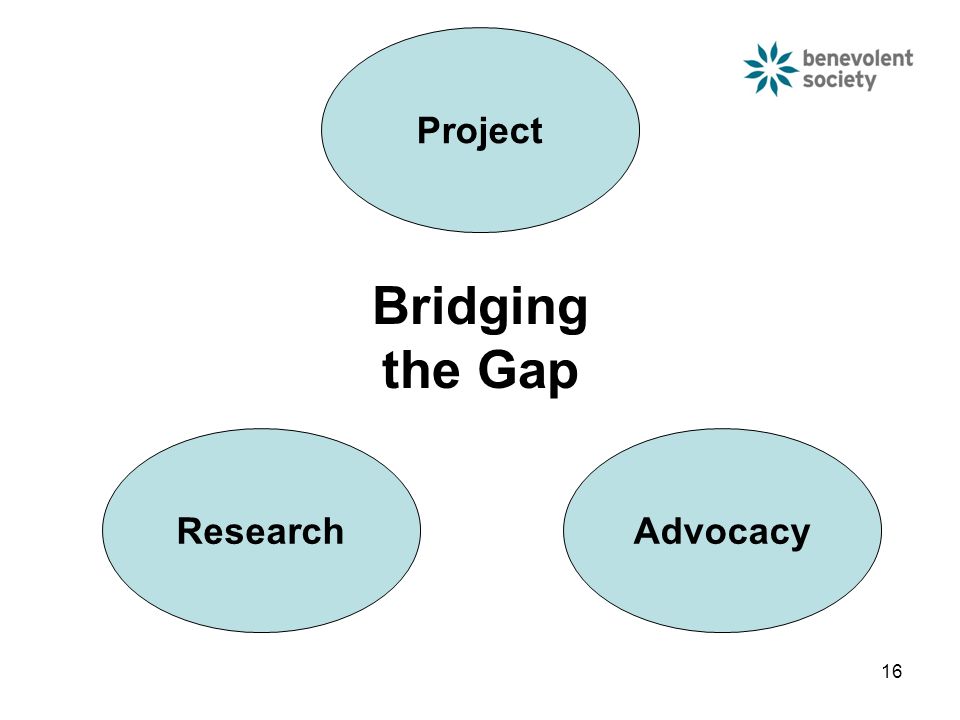 benevolent society

Project

Bridging the Gap

Research

Advocacy

16